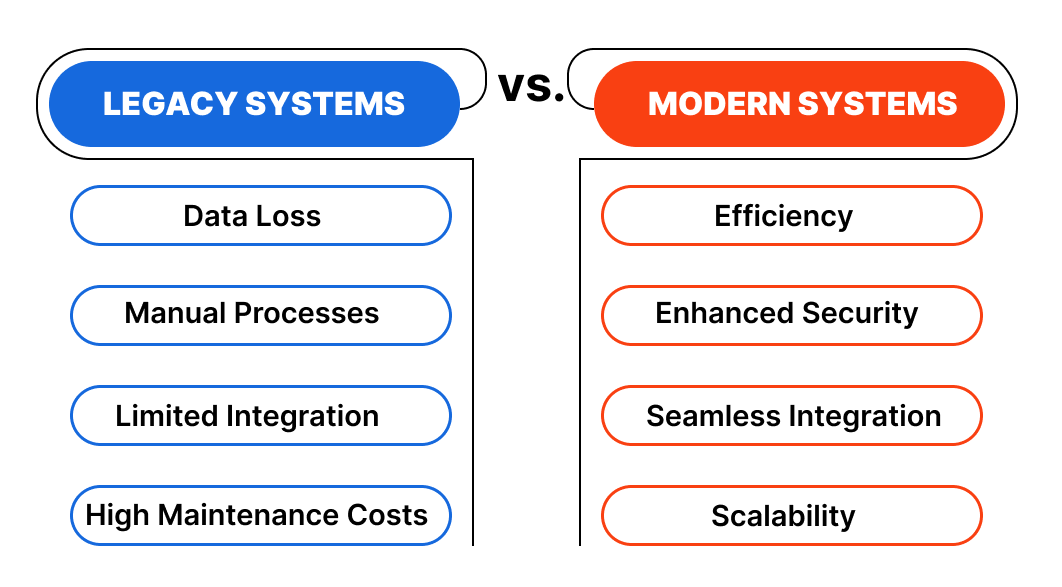 LEGACY SYSTEMS

vs.

MODERN SYSTEMS

Data Loss

Manual Processes

Limited Integration

High Maintenance Costs

Efficiency

Enhanced Security

Seamless Integration

Scalability